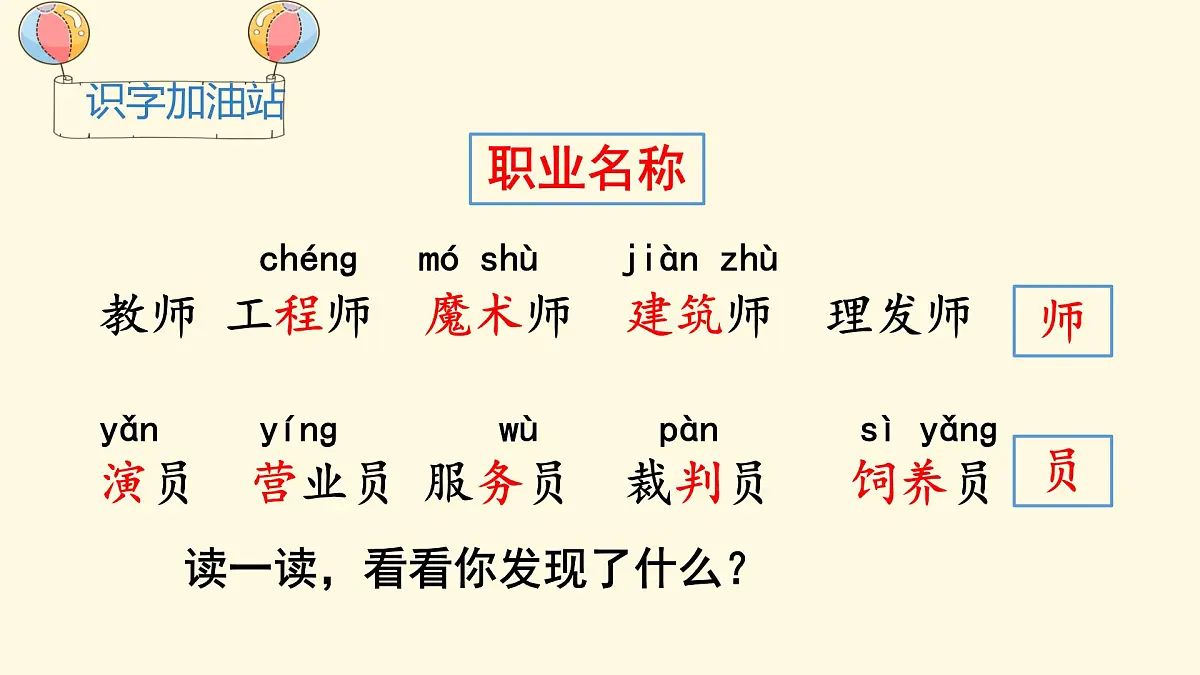 识字加油站

职业名称

chéng mó shù jiàn zhù
教师 工程师 魔术师 建筑师 理发师 师

yǎn yíng wù pàn sì yǎng
演员 营业员 服务员 裁判员 饲养员 员

读一读，看看你发现了什么？